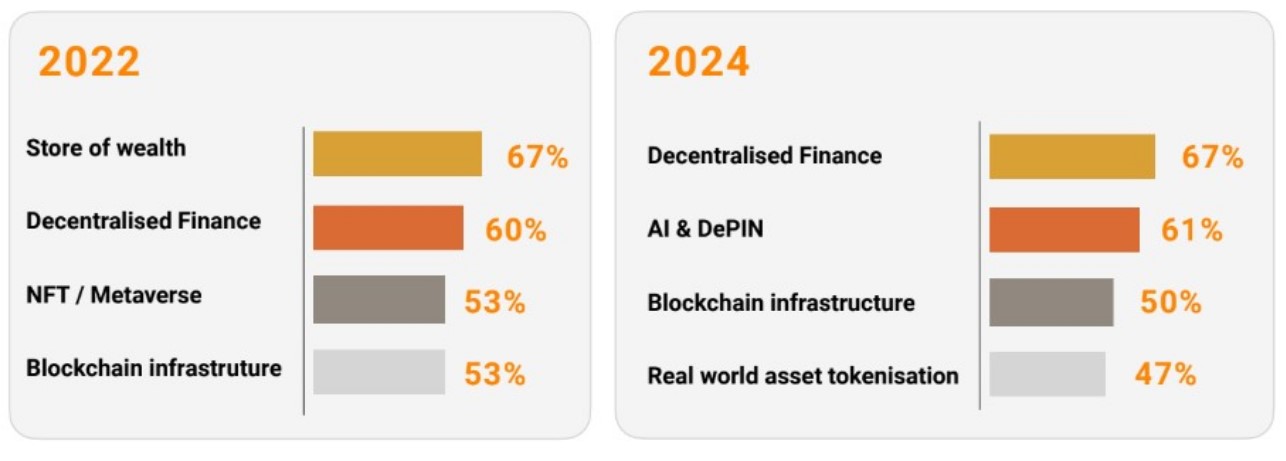 2022

Store of wealth 67%

Decentralised Finance 60%

NFT / Metaverse 53%

Blockchain infrastruture 53%

2024

Decentralised Finance 67%

AI & DePIN 61%

Blockchain infrastructure 50%

Real world asset tokenisation 47%